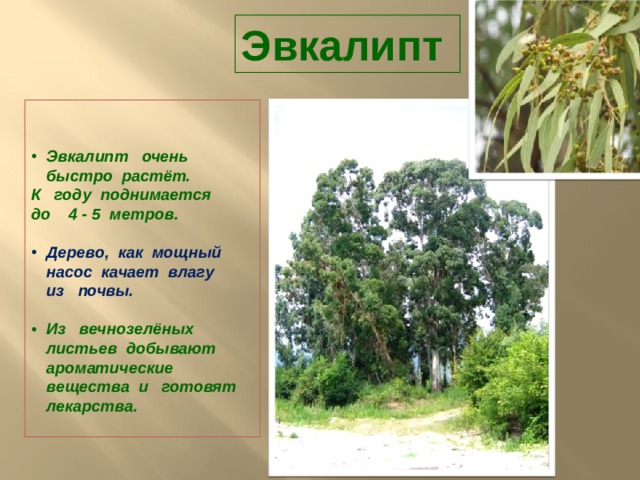 Эвкалипт

• Эвкалипт очень быстро растёт.
К году поднимается до 4 - 5 метров.

• Дерево, как мощный насос качает влагу из почвы.

• Из вечнозелёных листьев добывают ароматические вещества и готовят лекарства.